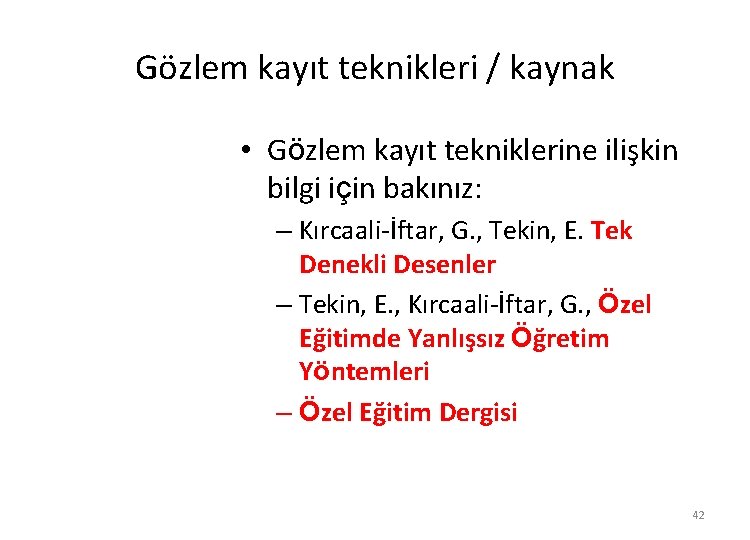 Gözlem kayıt teknikleri / kaynak

• Gözlem kayıt tekniklerine ilişkin bilgi için bakınız:

– Kırcaali-İftar, G., Tekin, E. Tek Denekli Desenler

– Tekin, E., Kırcaali-İftar, G., Özel Eğitimde Yanlışsız Öğretim Yöntemleri

– Özel Eğitim Dergisi

42